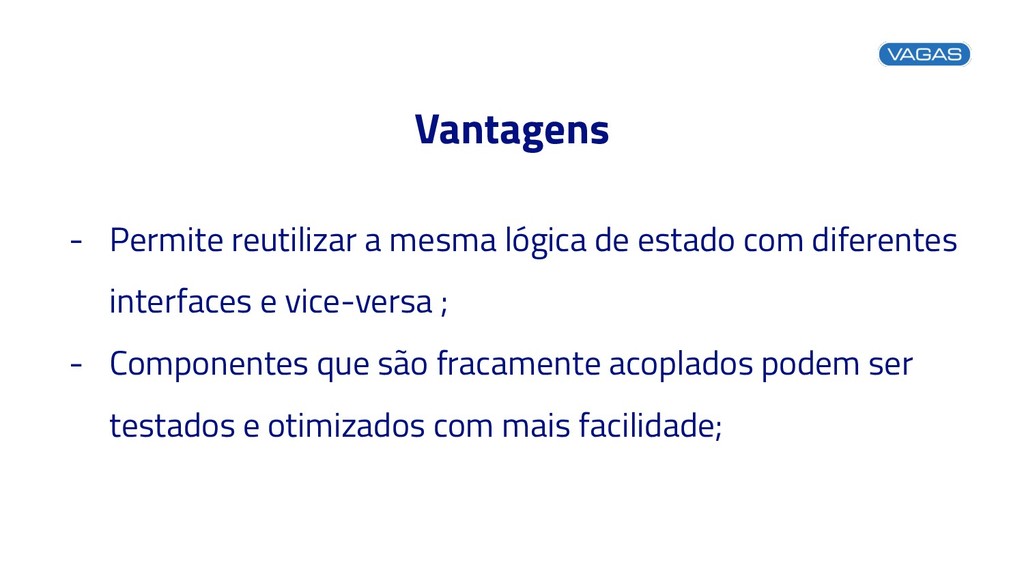 VAGAS

Vantagens

- Permite reutilizar a mesma lógica de estado com diferentes interfaces e vice-versa ;
- Componentes que são fracamente acoplados podem ser testados e otimizados com mais facilidade;